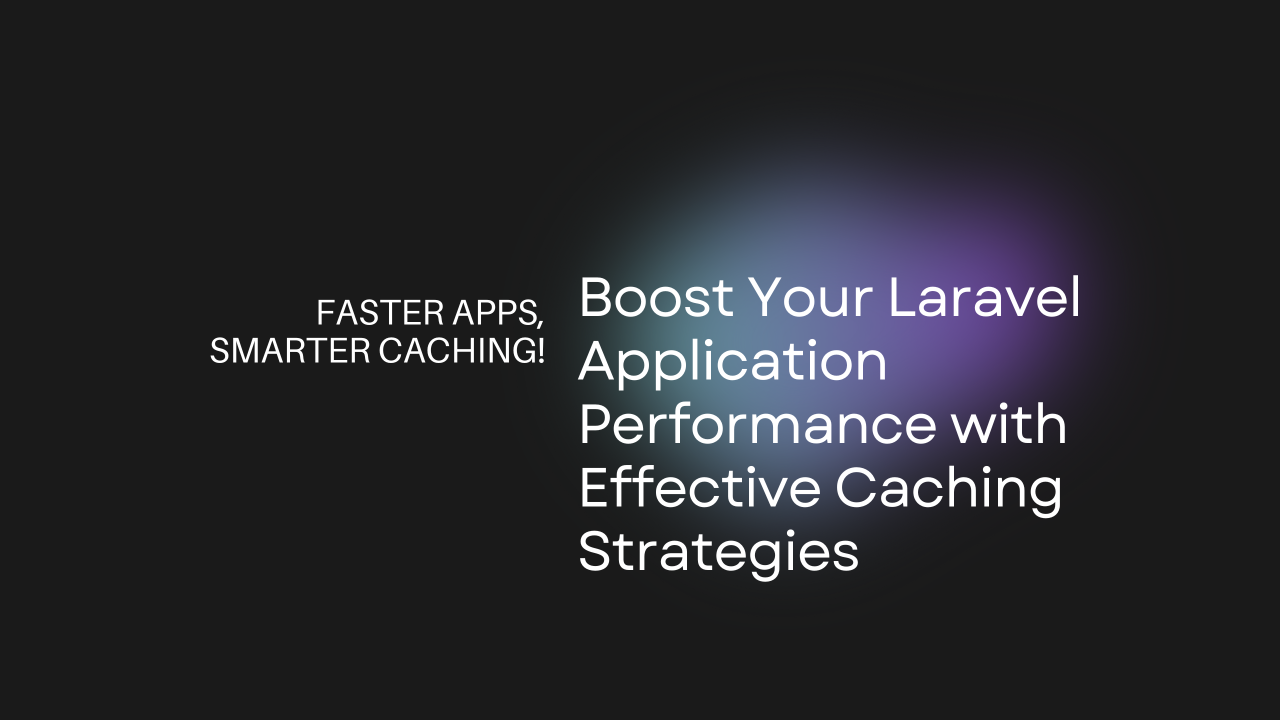 FASTER APPS, SMARTER CACHING!

Boost Your Laravel Application Performance with Effective Caching Strategies